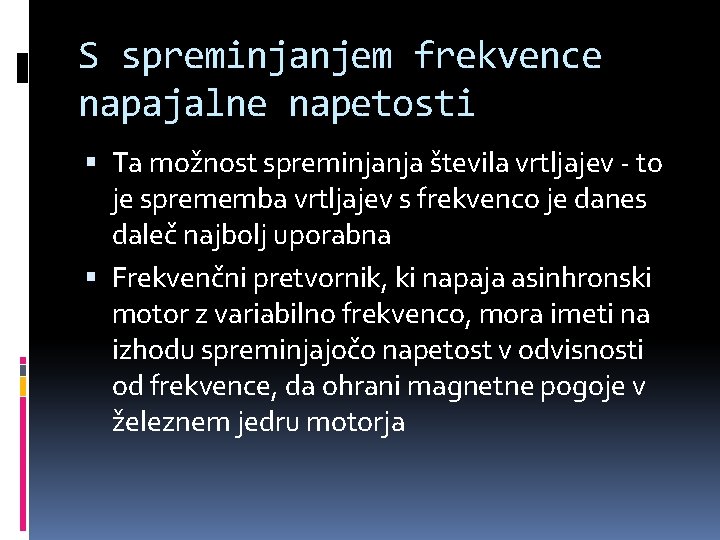 S spreminjanjem frekvence napajalne napetosti

▪ Ta možnost spreminjanja števila vrtljajev - to je sprememba vrtljajev s frekvenco je danes daleč najbolj uporabna

▪ Frekvenčni pretvornik, ki napaja asinhronski motor z variabilno frekvenco, mora imeti na izhodu spreminjajočo napetost v odvisnosti od frekvence, da ohrani magnetne pogoje v železnem jedru motorja